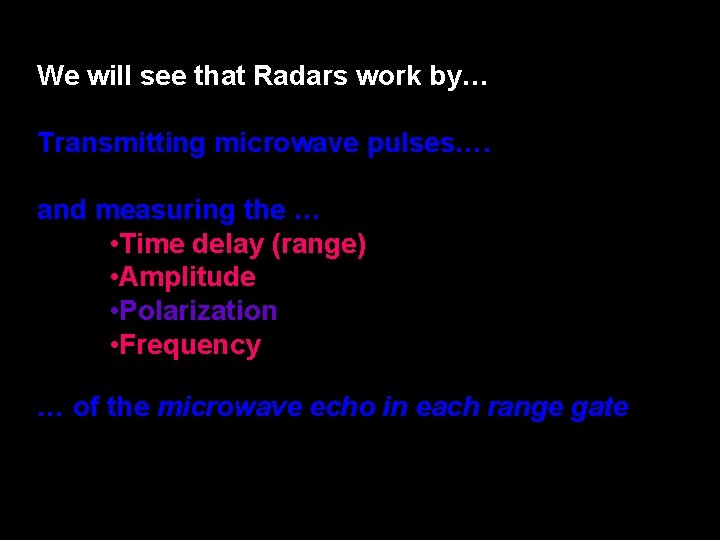 We will see that Radars work by…

Transmitting microwave pulses….

and measuring the …
•Time delay (range)
•Amplitude
•Polarization
•Frequency

… of the microwave echo in each range gate